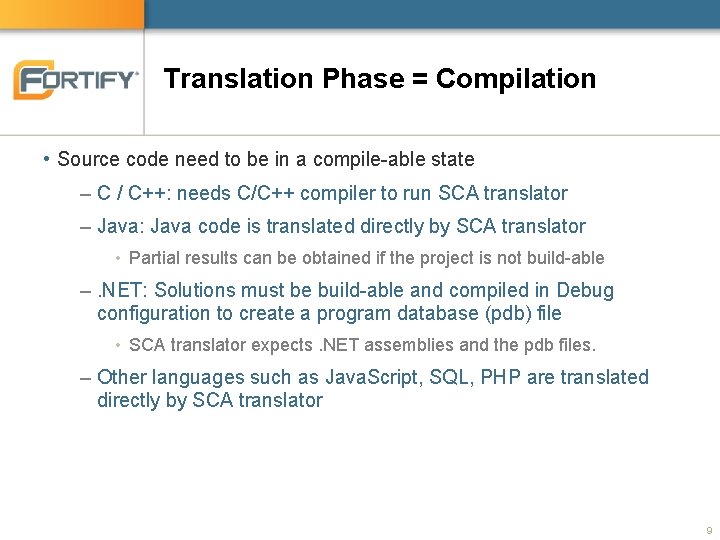 FORTIFY

Translation Phase = Compilation

• Source code need to be in a compile-able state

– C / C++: needs C/C++ compiler to run SCA translator

– Java: Java code is translated directly by SCA translator

• Partial results can be obtained if the project is not build-able

– .NET: Solutions must be build-able and compiled in Debug configuration to create a program database (pdb) file

• SCA translator expects .NET assemblies and the pdb files.

– Other languages such as JavaScript, SQL, PHP are translated directly by SCA translator

9